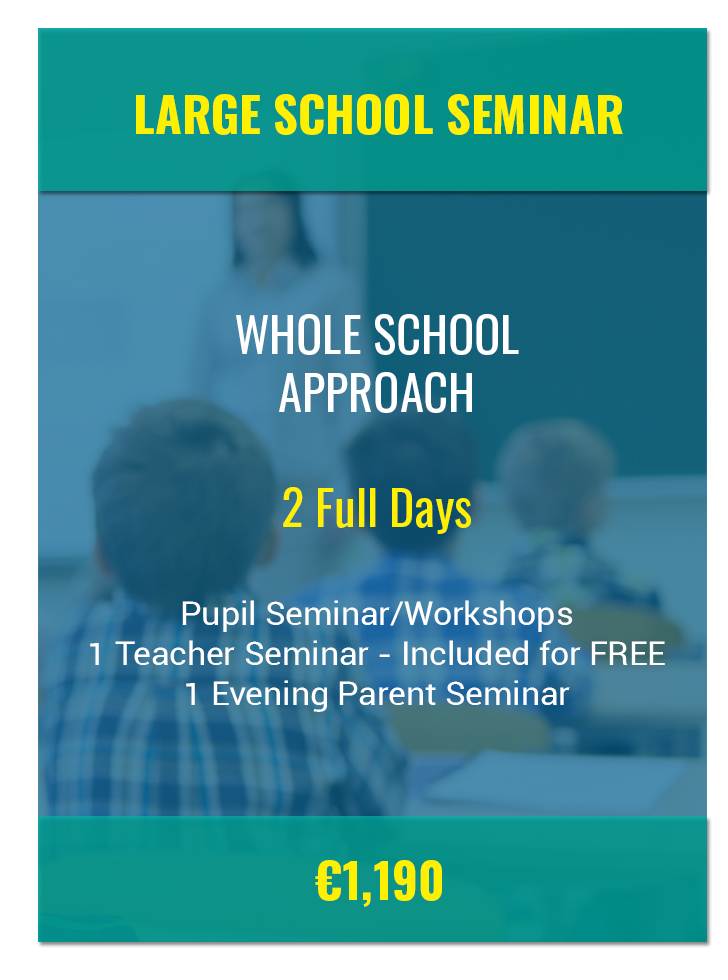 LARGE SCHOOL SEMINAR

WHOLE SCHOOL APPROACH

2 Full Days

Pupil Seminar/Workshops
1 Teacher Seminar - Included for FREE
1 Evening Parent Seminar

€1,190